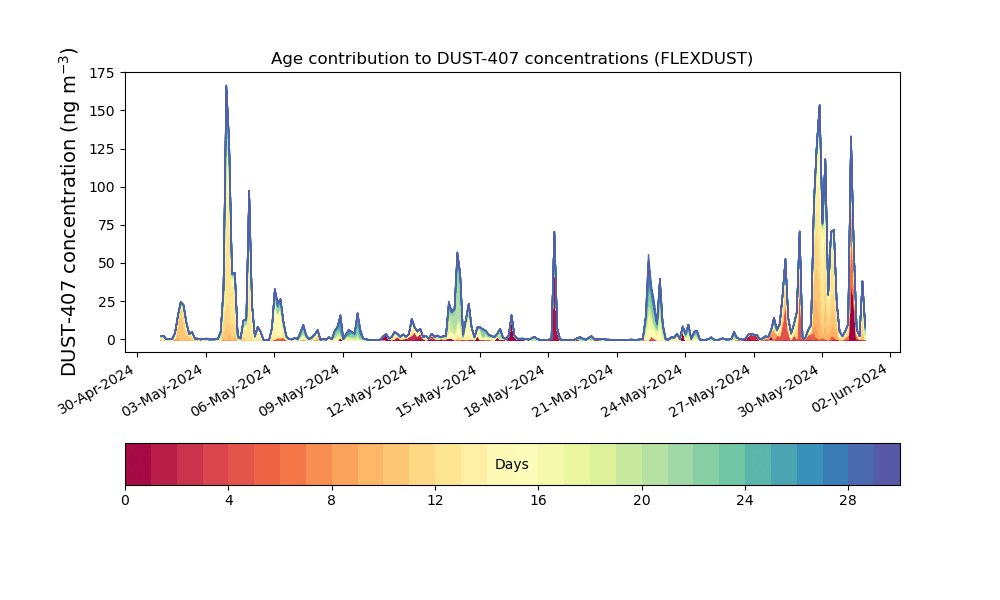 Age contribution to DUST-407 concentrations (FLEXDUST)

DUST-407 concentration (ng m$^{-3}$)

175
150
125
100
75
50
25
0

30-Apr-2024
03-May-2024
06-May-2024
09-May-2024
12-May-2024
15-May-2024
18-May-2024
21-May-2024
24-May-2024
27-May-2024
30-May-2024
02-Jun-2024

Days

0
4
8
12
16
20
24
28